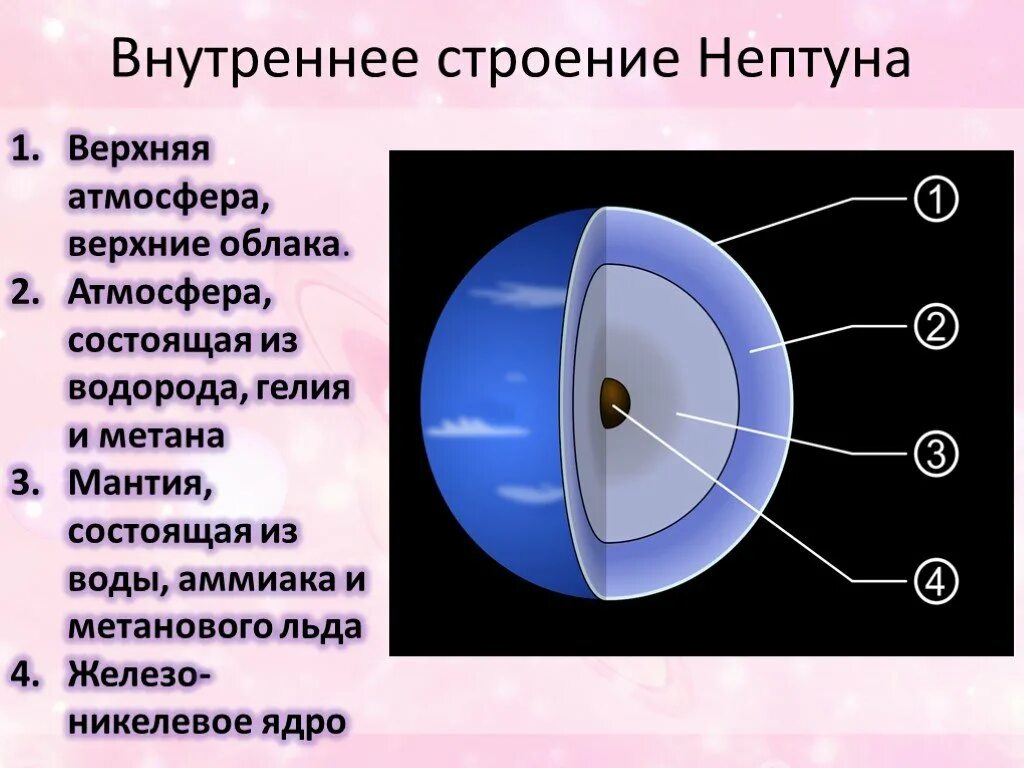 Внутреннее строение Нептуна

1. Верхняя атмосфера, верхние облака.
2. Атмосфера, состоящая из водорода, гелия и метана
3. Мантия, состоящая из воды, аммиака и метанового льда
4. Железо-никелевое ядро

1
2
3
4